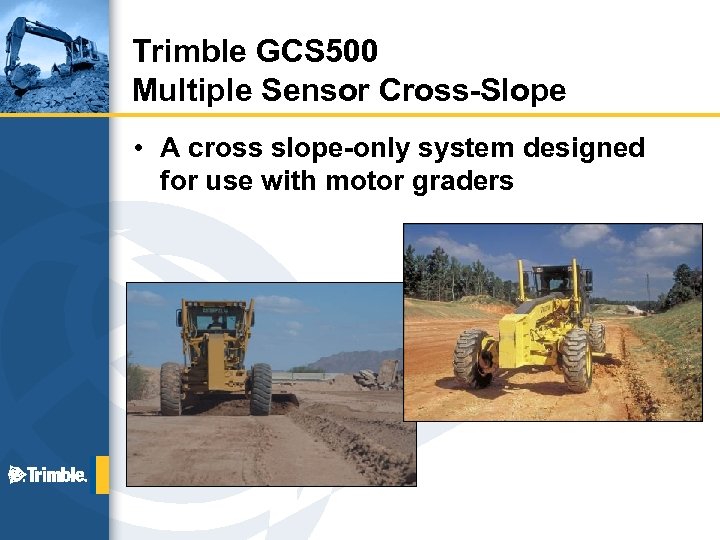 Trimble GCS500
Multiple Sensor Cross-Slope

• A cross slope-only system designed for use with motor graders

Trimble.